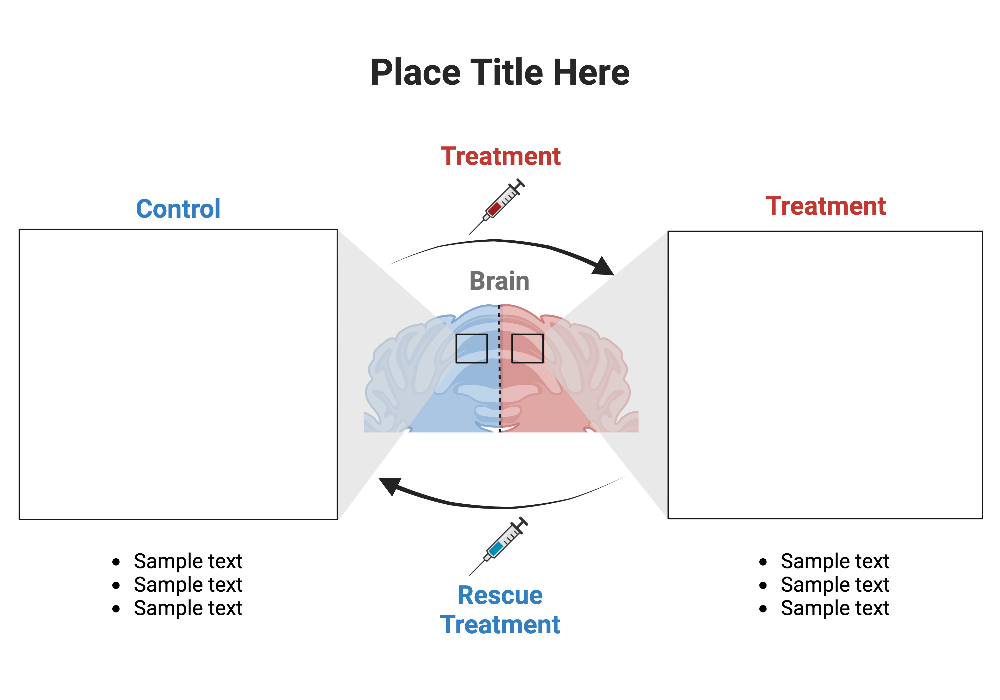 Place Title Here

Treatment

Control

Treatment

Brain

- Sample text
- Sample text
- Sample text

Rescue Treatment

- Sample text
- Sample text
- Sample text